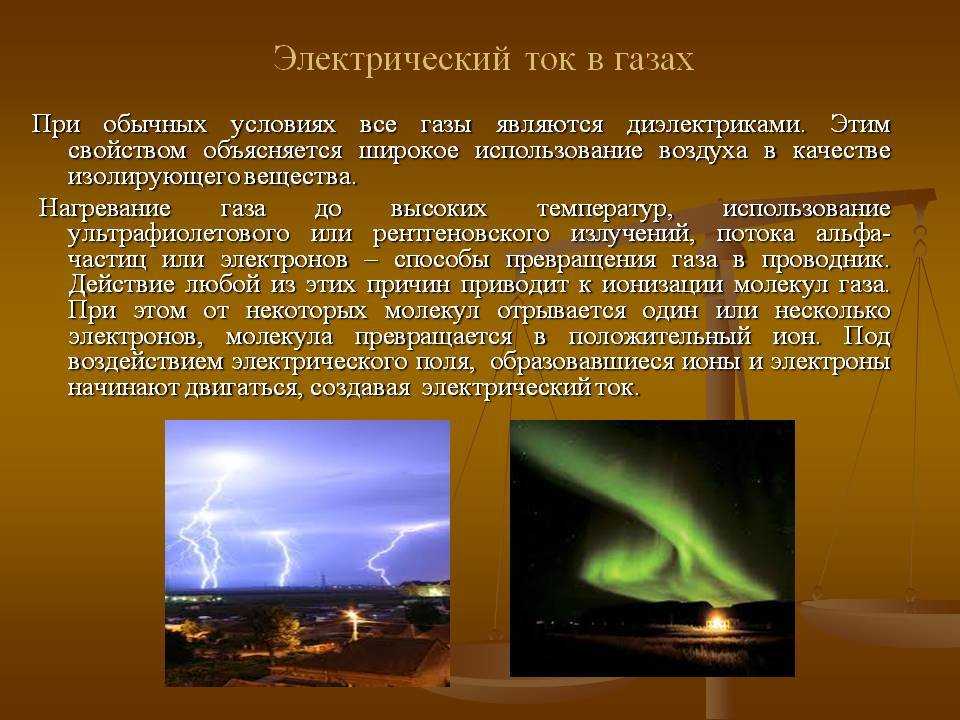 Электрический ток в газах

При обычных условиях все газы являются диэлектриками. Этим свойством объясняется широкое использование воздуха в качестве изолирующего вещества.

Нагревание газа до высоких температур, использование ультрафиолетового или рентгеновского излучений, потока альфа-частиц или электронов – способы превращения газа в проводник. Действие любой из этих причин приводит к ионизации молекул газа. При этом от некоторых молекул отрывается один или несколько электронов, молекула превращается в положительный ион. Под воздействием электрического поля, образовавшиеся ионы и электроны начинают двигаться, создавая электрический ток.